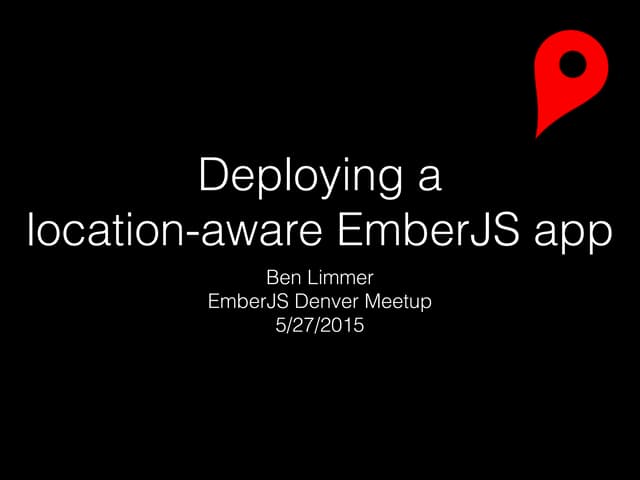 Deploying a location-aware EmberJS app

Ben Limmer
EmberJS Denver Meetup
5/27/2015